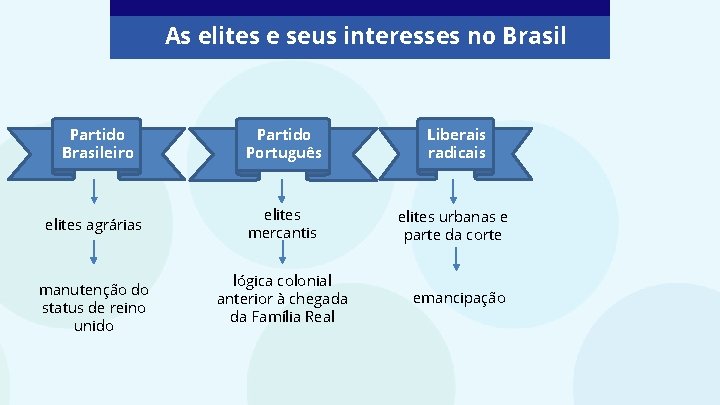 As elites e seus interesses no Brasil

Partido Brasileiro

elites agrárias

manutenção do status de reino unido

Partido Português

elites mercantis

lógica colonial anterior à chegada da Família Real

Liberais radicais

elites urbanas e parte da corte

emancipação